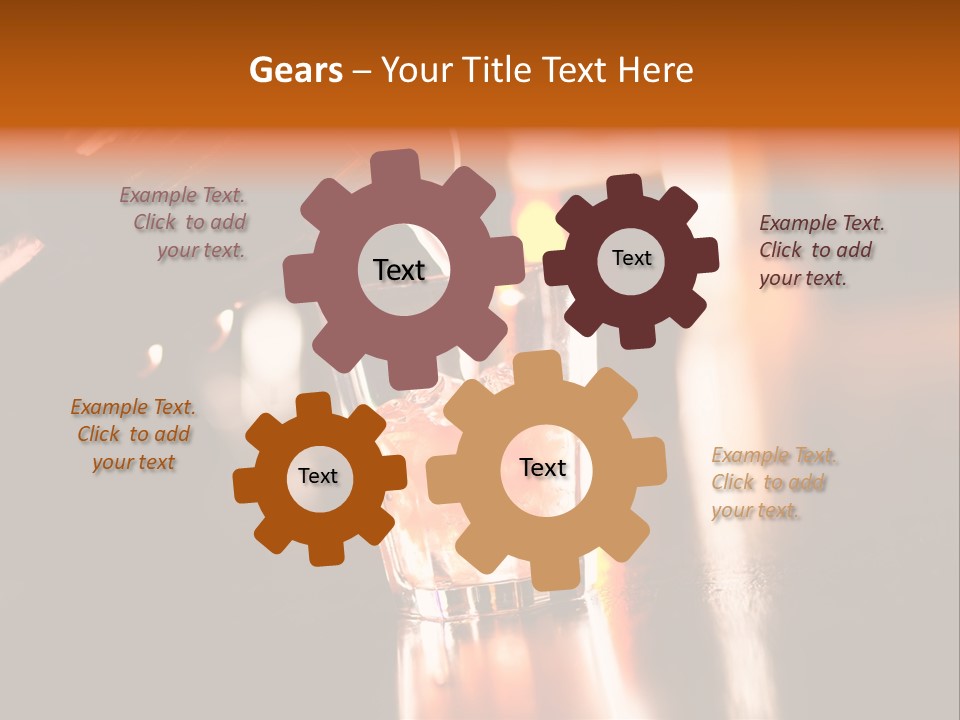 Gears – Your Title Text Here

Example Text. Click to add your text.

Text

Text

Example Text. Click to add your text.

Example Text. Click to add your text

Text

Text

Example Text. Click to add your text.